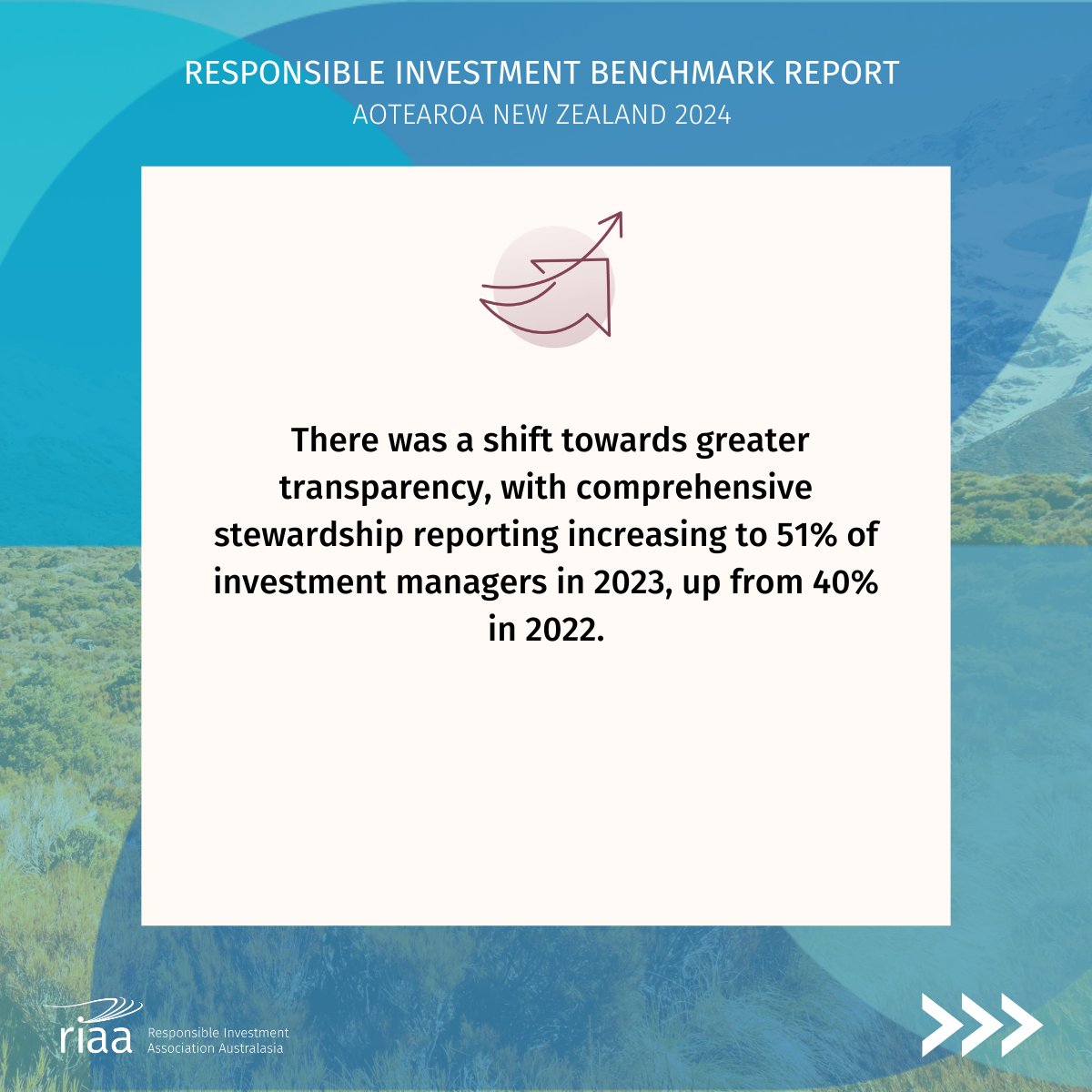 RESPONSIBLE INVESTMENT BENCHMARK REPORT
AOTEAROA NEW ZEALAND 2024

There was a shift towards greater transparency, with comprehensive stewardship reporting increasing to 51% of investment managers in 2023, up from 40% in 2022.

riaa Responsible Investment Association Australasia